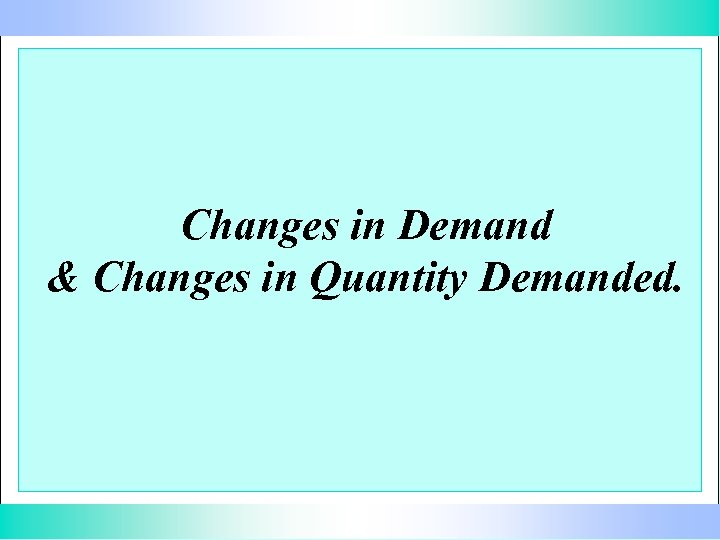 Changes in Demand
& Changes in Quantity Demanded.